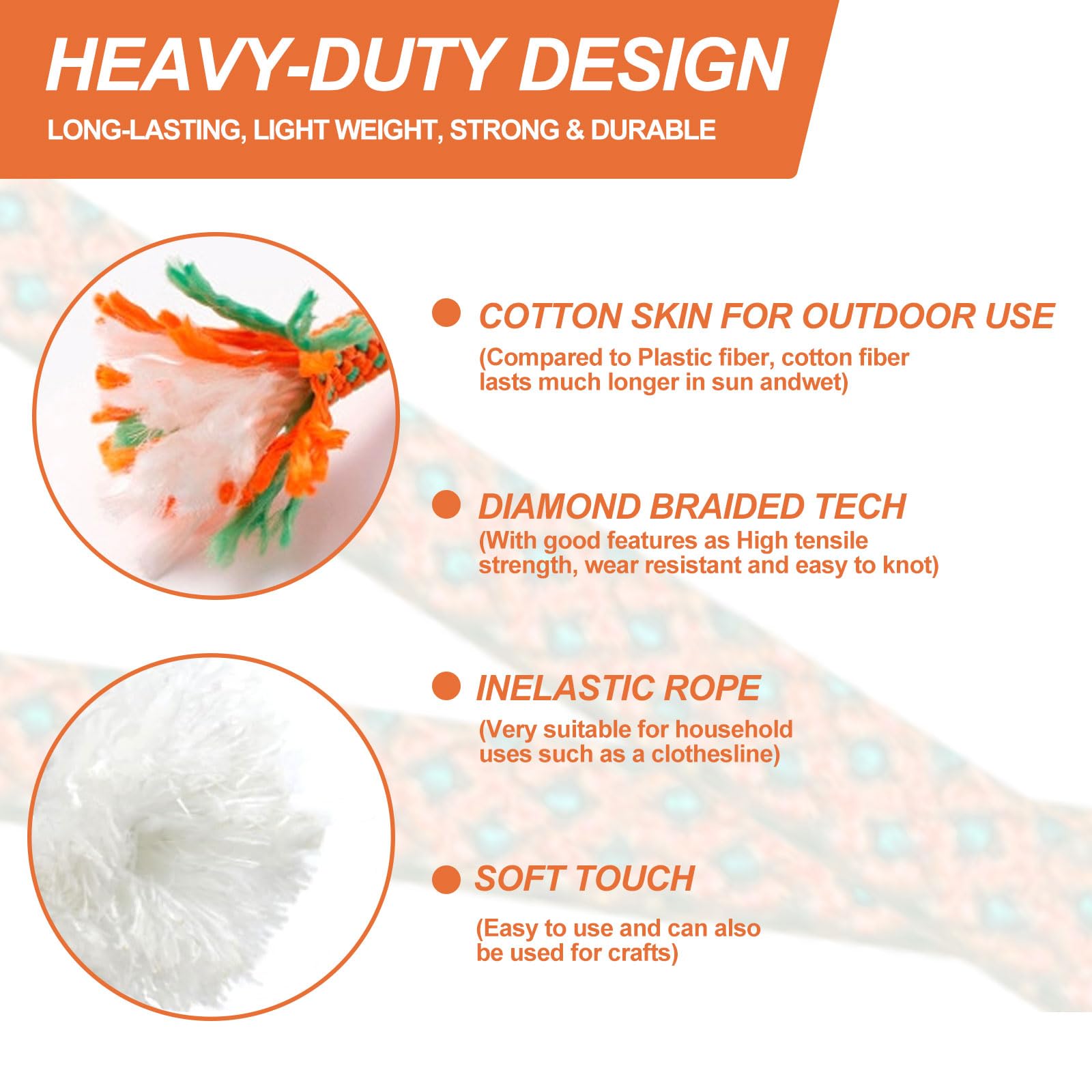 HEAVY-DUTY DESIGN

LONG-LASTING, LIGHT WEIGHT, STRONG & DURABLE

COTTON SKIN FOR OUTDOOR USE

(Compared to Plastic fiber, cotton fiber lasts much longer in sun andwet)

DIAMOND BRAIDED TECH

(With good features as High tensile strength, wear resistant and easy to knot)

INELASTIC ROPE

(Very suitable for household uses such as a clothesline)

SOFT TOUCH

(Easy to use and can also be used for crafts)